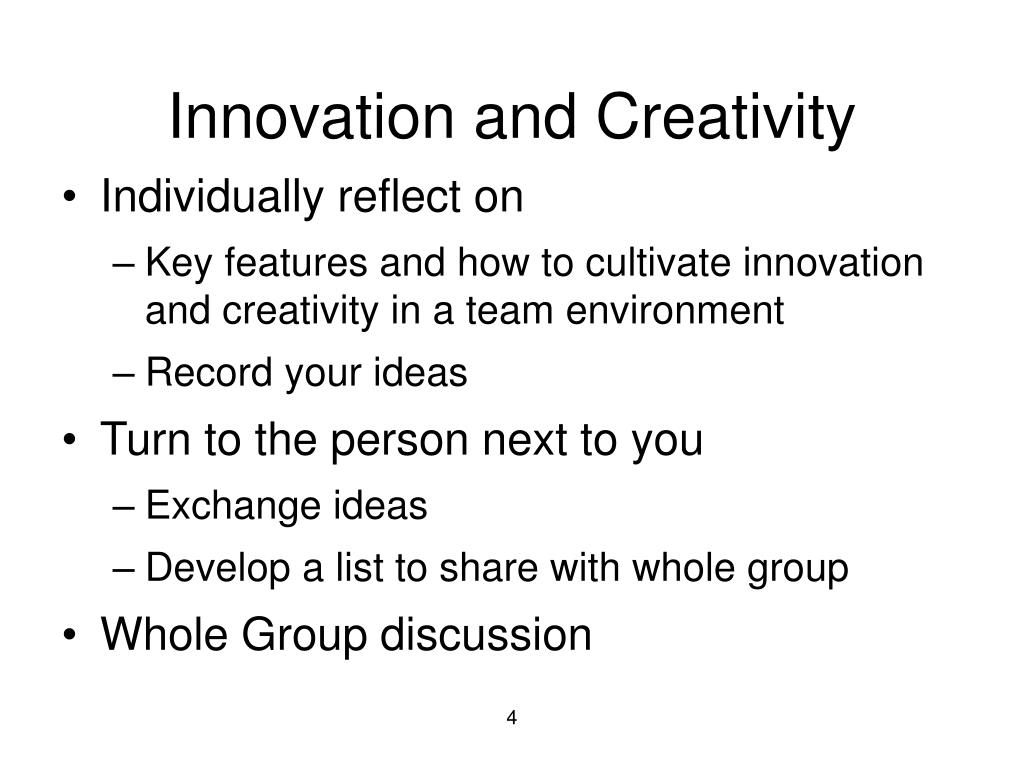 Innovation and Creativity

• Individually reflect on
– Key features and how to cultivate innovation and creativity in a team environment
– Record your ideas
• Turn to the person next to you
– Exchange ideas
– Develop a list to share with whole group
• Whole Group discussion

4